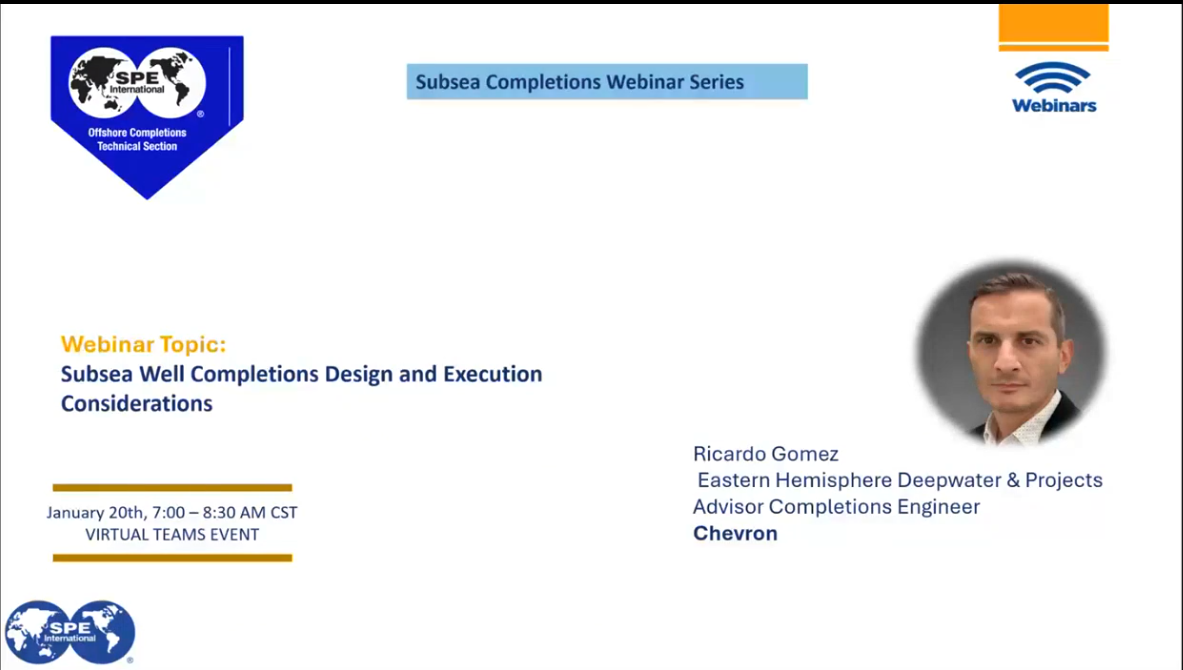 SPE International
Offshore Completions Technical Section

Subsea Completions Webinar Series

Webinars

Webinar Topic:
Subsea Well Completions Design and Execution Considerations

January 20th, 7:00 – 8:30 AM CST
VIRTUAL TEAMS EVENT

Ricardo Gomez
Eastern Hemisphere Deepwater & Projects
Advisor Completions Engineer
Chevron

SPE International